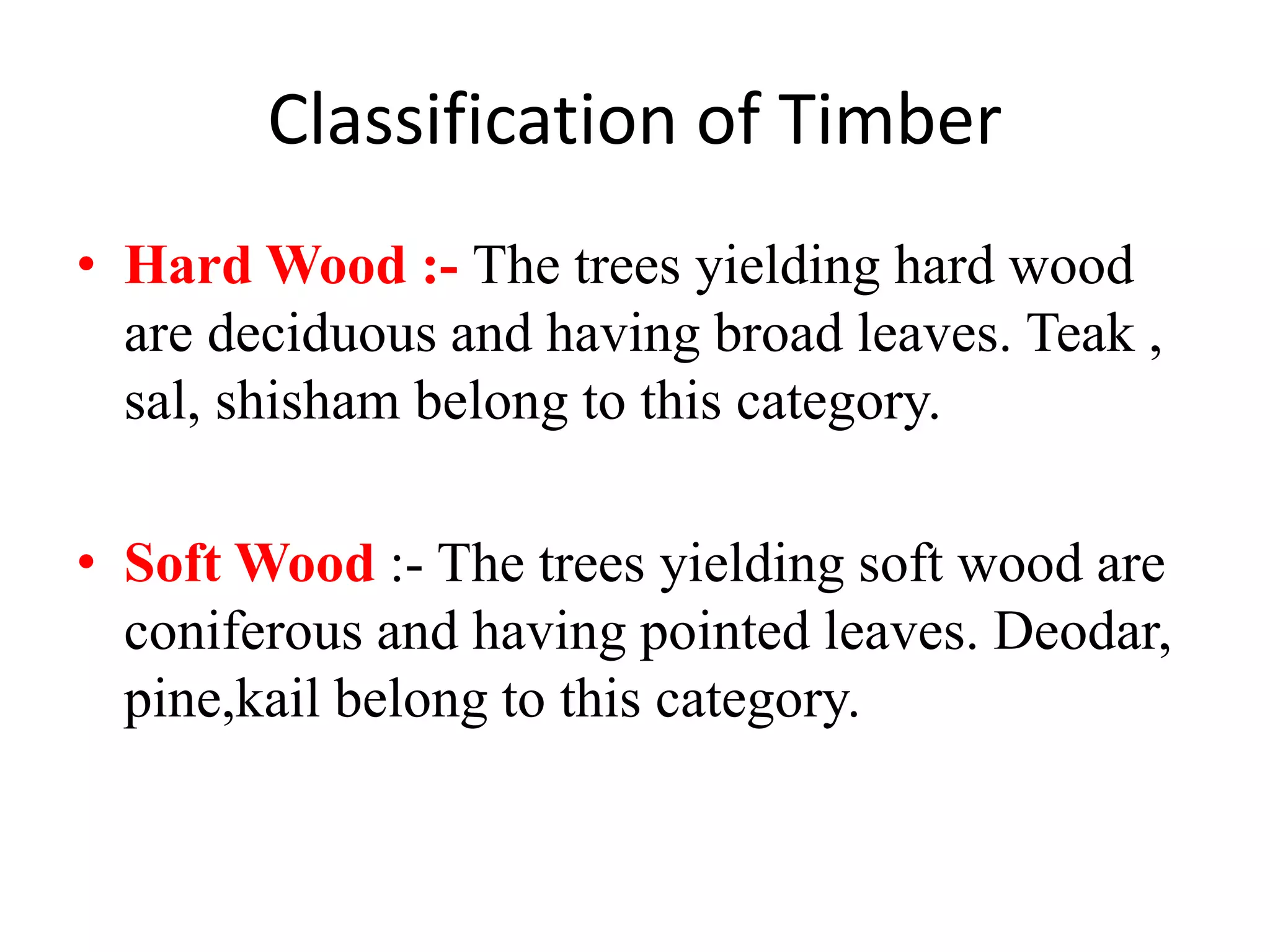 Classification of Timber

• Hard Wood :- The trees yielding hard wood are deciduous and having broad leaves. Teak , sal, shisham belong to this category.

• Soft Wood :- The trees yielding soft wood are coniferous and having pointed leaves. Deodar, pine,kail belong to this category.